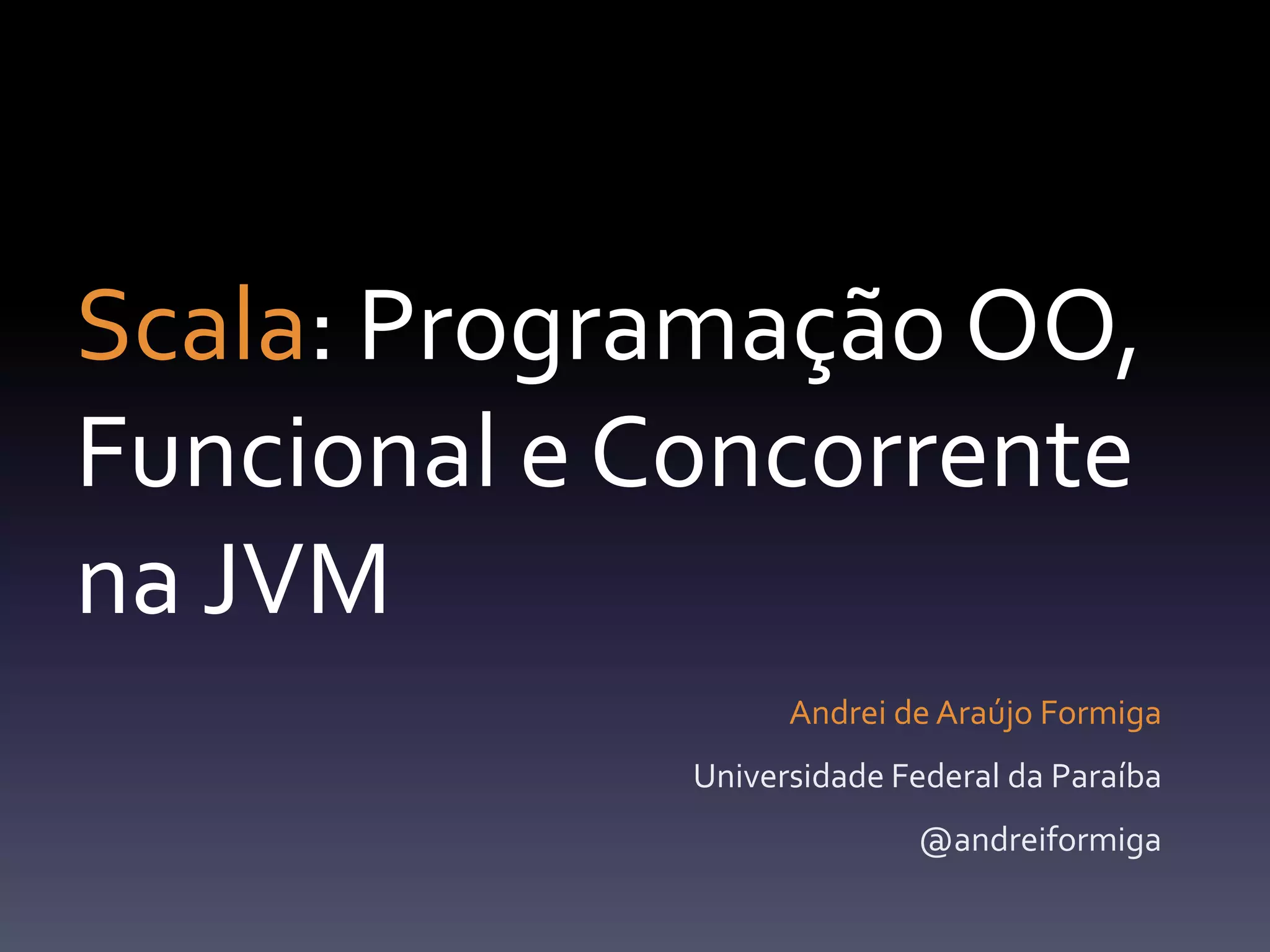 Scala: Programação OO, Funcional e Concorrente na JVM

Andrei de Araújo Formiga

Universidade Federal da Paraíba

@andreiformiga